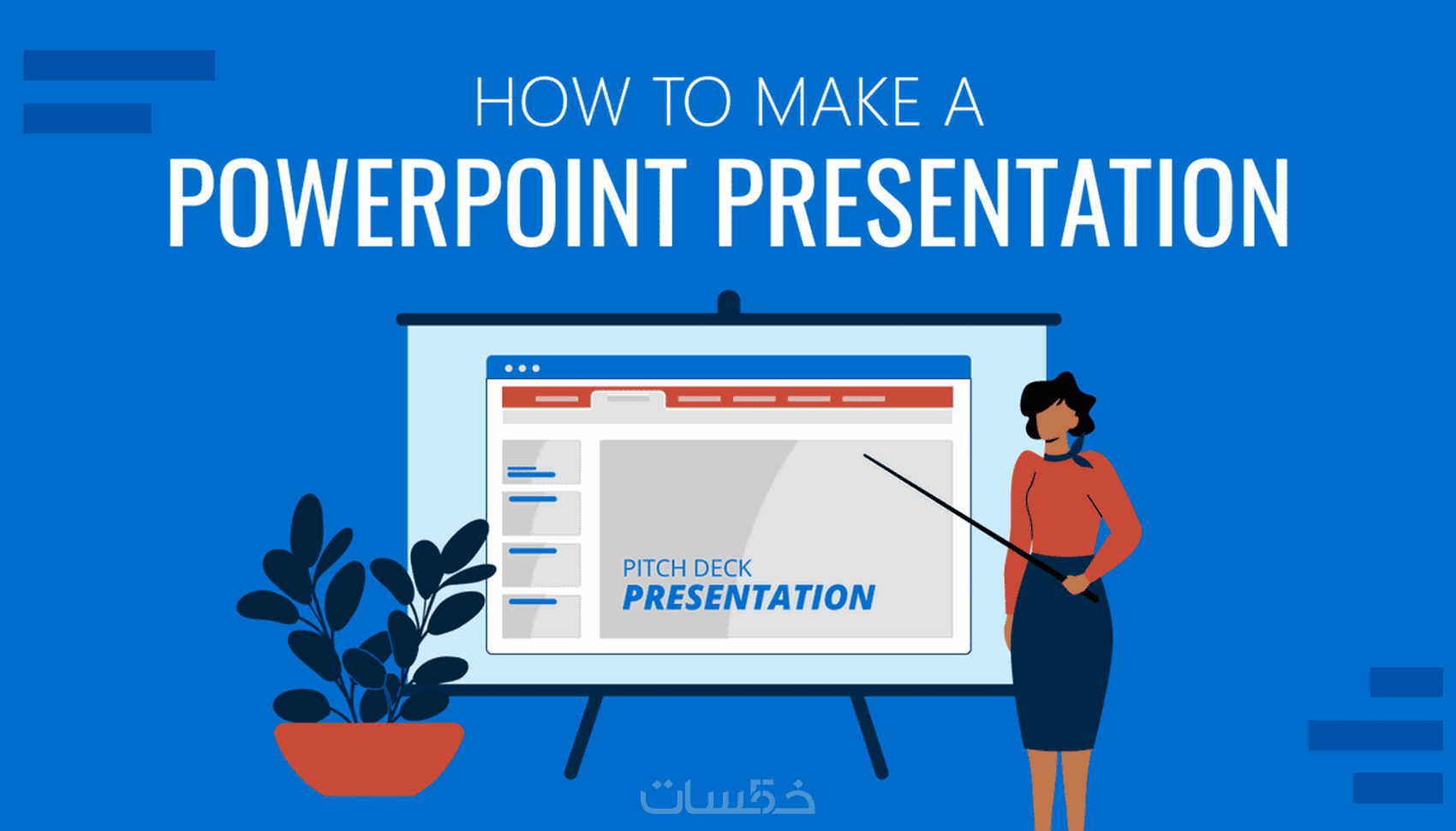 HOW TO MAKE A
POWERPOINT PRESENTATION

PITCH DECK
PRESENTATION

خمسات